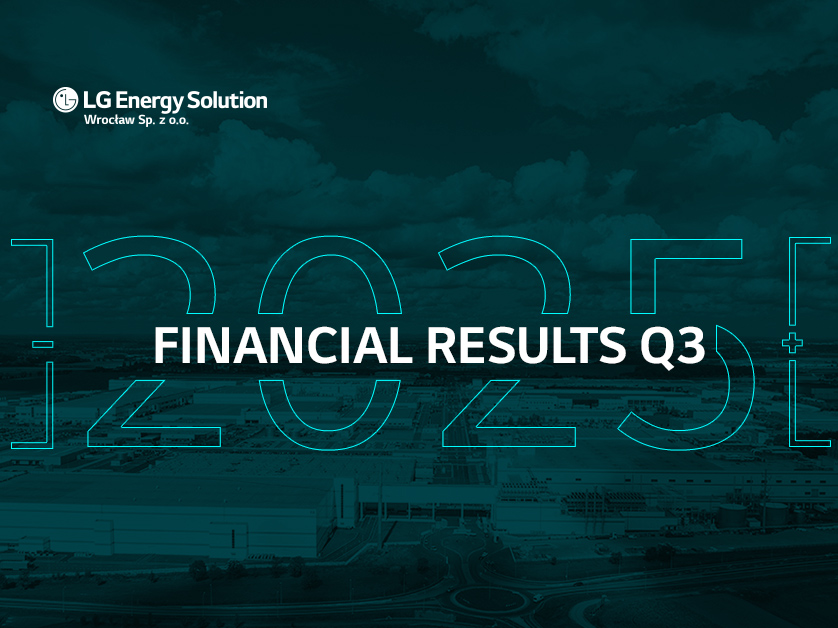 LG Energy Solution
Wrocław Sp. z o.o.

2025

FINANCIAL RESULTS Q3